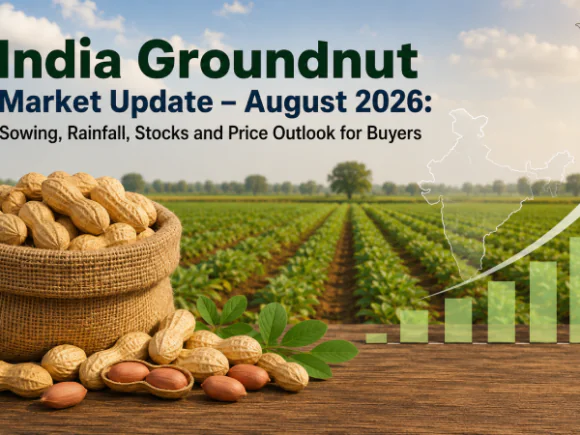 India Groundnut
Market Update – August 2026:
Sowing, Rainfall, Stocks and Price Outlook for Buyers